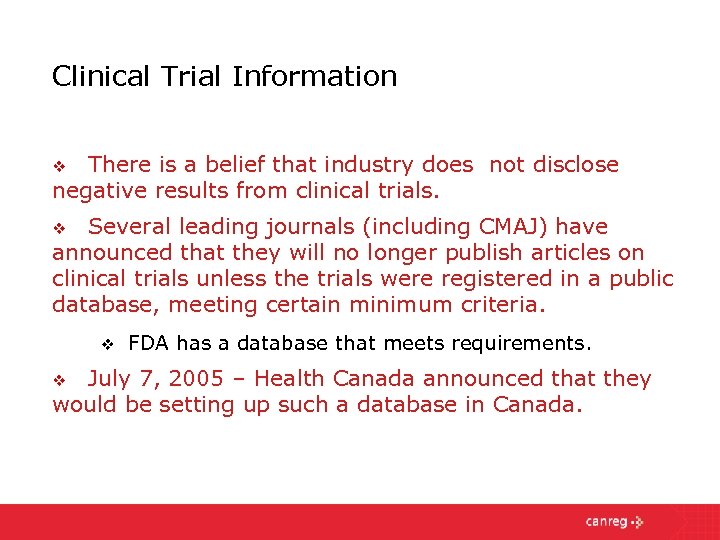 Clinical Trial Information

❖ There is a belief that industry does not disclose negative results from clinical trials.

❖ Several leading journals (including CMAJ) have announced that they will no longer publish articles on clinical trials unless the trials were registered in a public database, meeting certain minimum criteria.

❖ FDA has a database that meets requirements.

❖ July 7, 2005 – Health Canada announced that they would be setting up such a database in Canada.

canreg